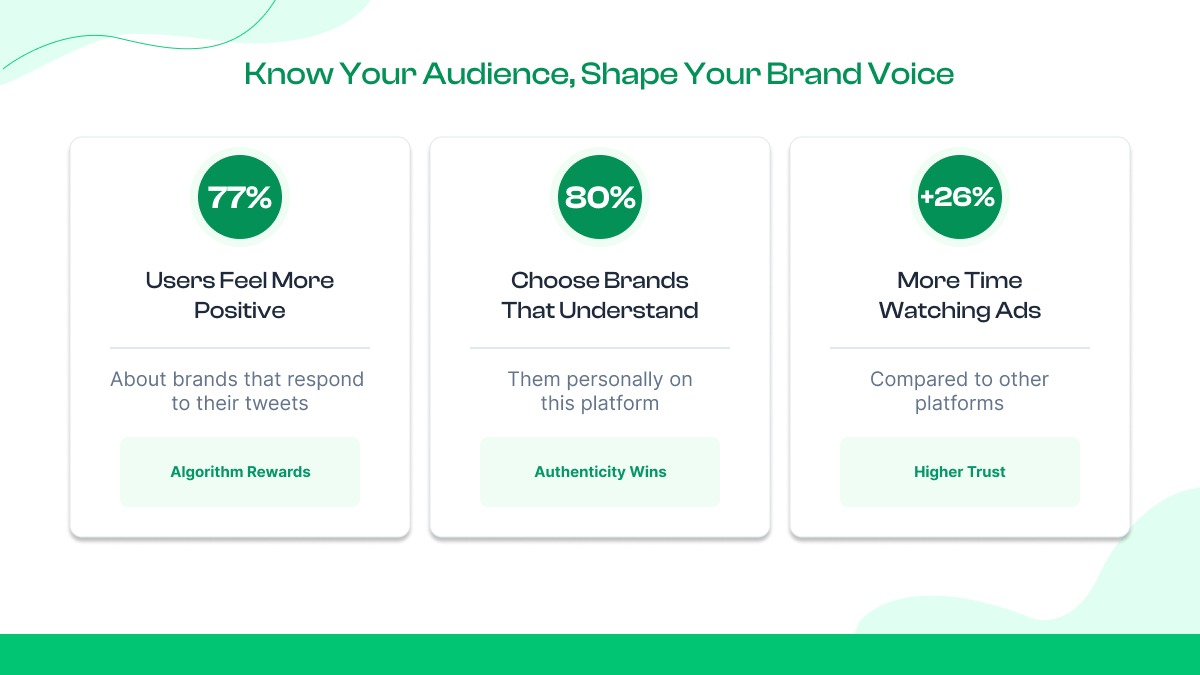 Know Your Audience, Shape Your Brand Voice

77%

Users Feel More Positive

About brands that respond to their tweets

Algorithm Rewards

80%

Choose Brands That Understand

Them personally on this platform

Authenticity Wins

+26%

More Time Watching Ads

Compared to other platforms

Higher Trust